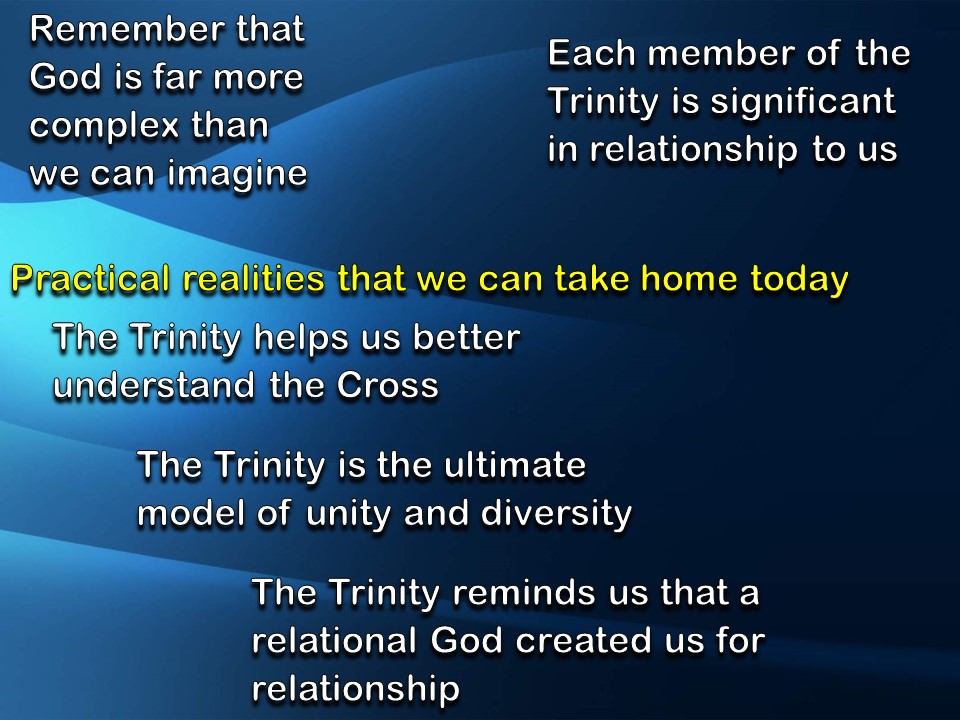 Remember that God is far more complex than we can imagine

Each member of the Trinity is significant in relationship to us

Practical realities that we can take home today

The Trinity helps us better understand the Cross

The Trinity is the ultimate model of unity and diversity

The Trinity reminds us that a relational God created us for relationship